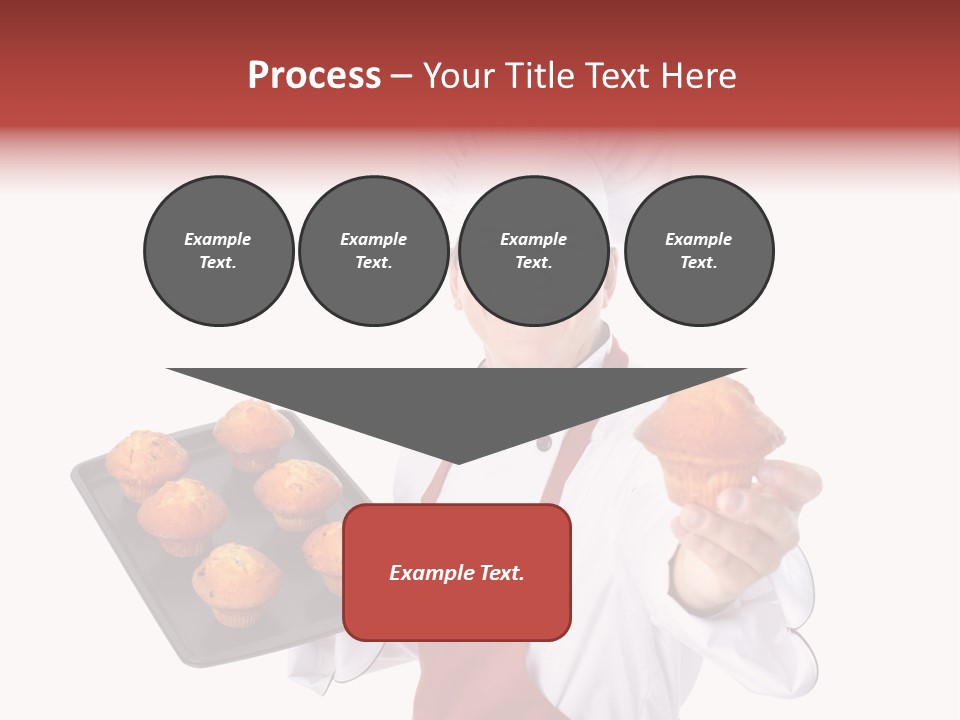 Process – Your Title Text Here

Example Text.

Example Text.

Example Text.

Example Text.

Example Text.